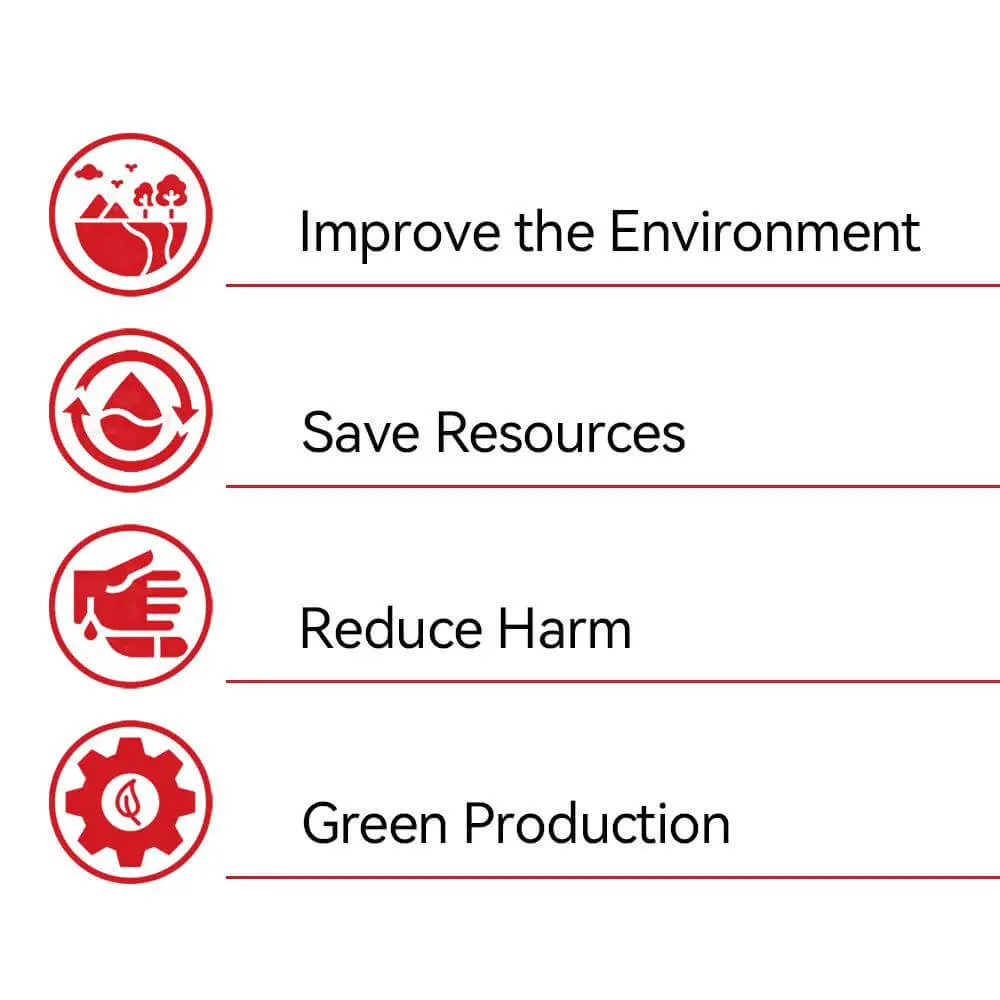 Improve the Environment

Save Resources

Reduce Harm

Green Production